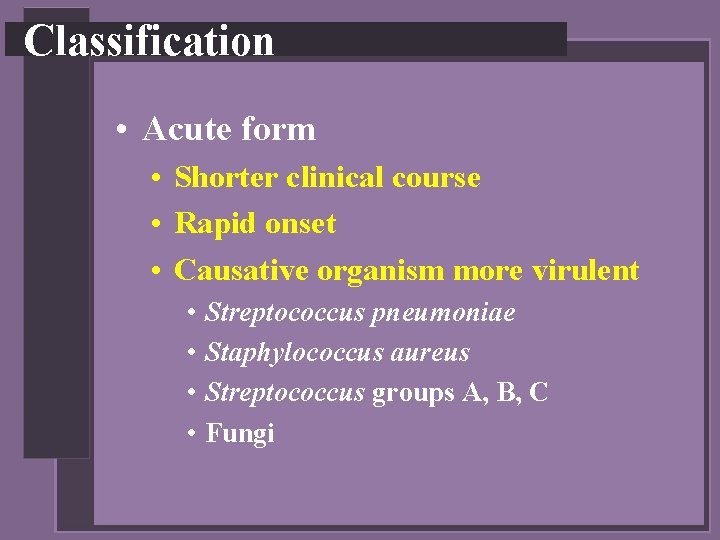 Classification

• Acute form
  • Shorter clinical course
  • Rapid onset
  • Causative organism more virulent
    • Streptococcus pneumoniae
    • Staphylococcus aureus
    • Streptococcus groups A, B, C
    • Fungi